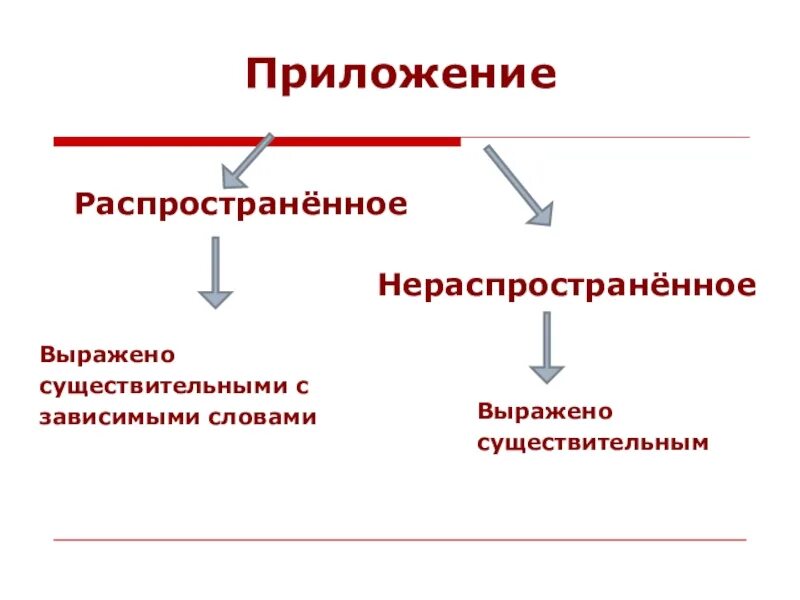 Приложение

Распространённое

Выражено существительными с зависимыми словами

Нераспространённое

Выражено существительным